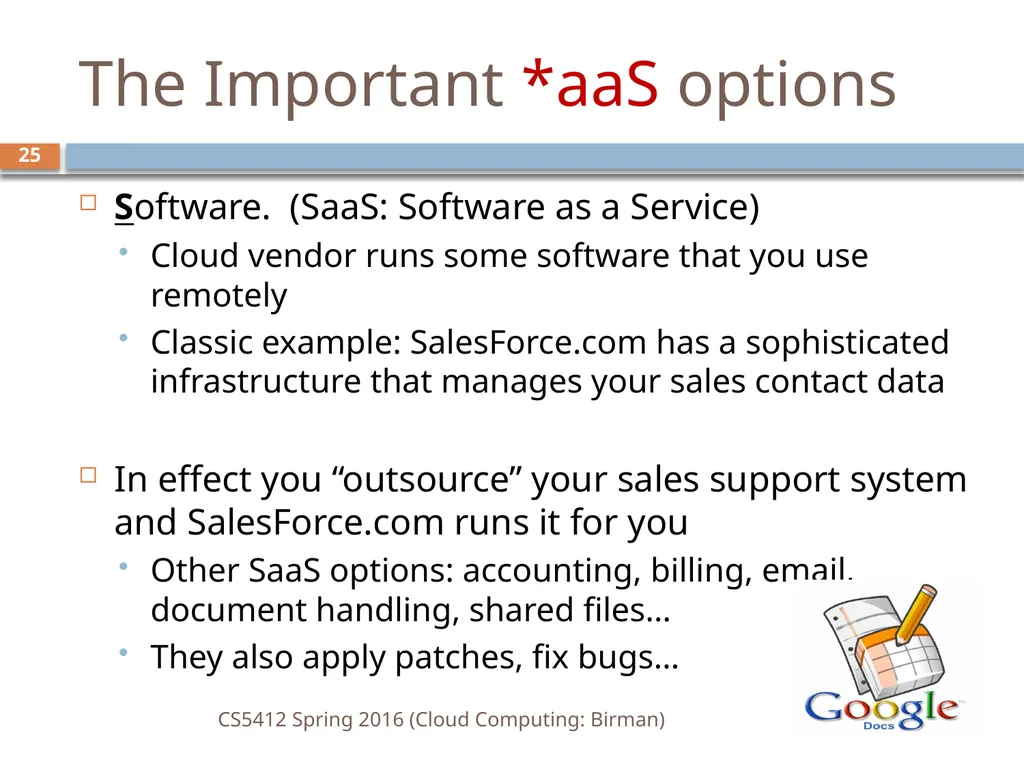 The Important *aaS options

25

Software. (SaaS: Software as a Service)

Cloud vendor runs some software that you use remotely

Classic example: SalesForce.com has a sophisticated infrastructure that manages your sales contact data

In effect you “outsource” your sales support system and SalesForce.com runs it for you

Other SaaS options: accounting, billing, email, document handling, shared files…

They also apply patches, fix bugs…

Google Docs

CS5412 Spring 2016 (Cloud Computing: Birman)